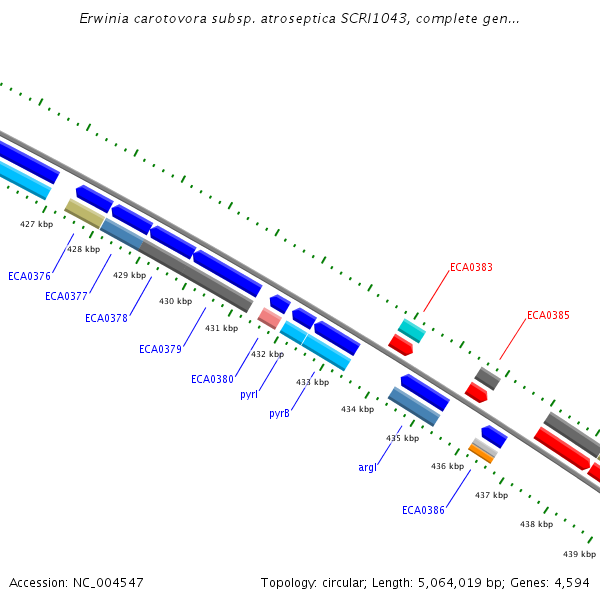 Erwinia carotovora subsp. atroseptica SCRI1043, complete gen...

427 kbp
428 kbp
429 kbp
430 kbp
431 kbp
432 kbp
433 kbp
434 kbp
435 kbp
436 kbp
437 kbp
438 kbp
439 kbp

ECA0376
ECA0377
ECA0378
ECA0379
ECA0380
pyrI
pyrB
argI
ECA0386
ECA0383
ECA0385

Accession: NC_004547

Topology: circular; Length: 5,064,019 bp; Genes: 4,594